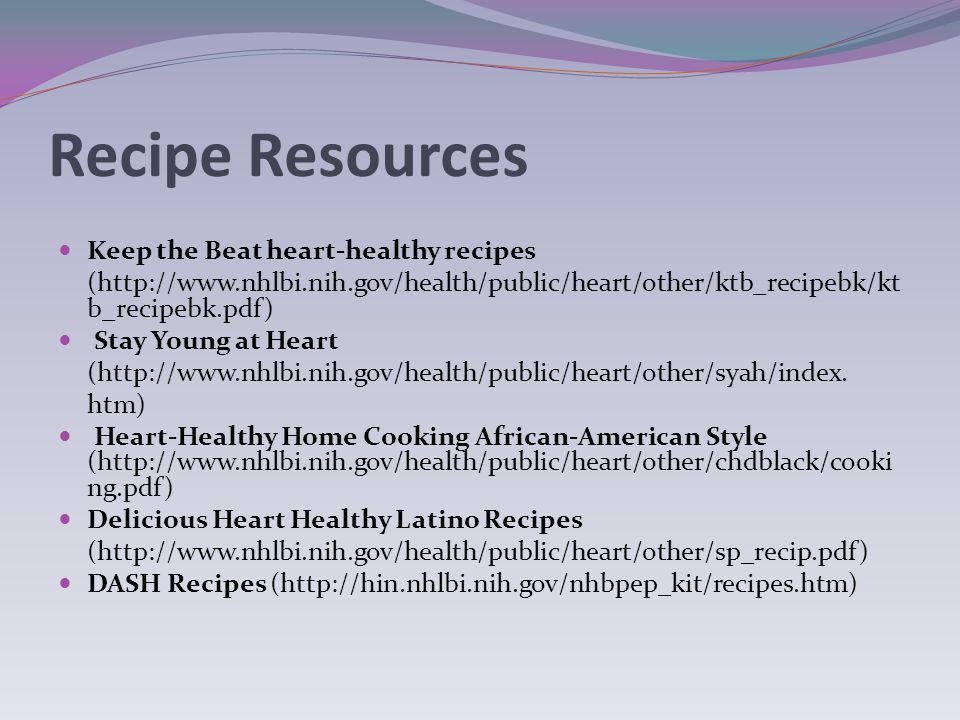 Recipe Resources

Keep the Beat heart-healthy recipes (http://www.nhlbi.nih.gov/health/public/heart/other/ktb_recipebk/ktb_recipebk.pdf)

Stay Young at Heart (http://www.nhlbi.nih.gov/health/public/heart/other/syah/index.htm)

Heart-Healthy Home Cooking African-American Style (http://www.nhlbi.nih.gov/health/public/heart/other/chdblack/cooking.pdf)

Delicious Heart Healthy Latino Recipes (http://www.nhlbi.nih.gov/health/public/heart/other/sp_recip.pdf)

DASH Recipes (http://hin.nhlbi.nih.gov/nhbpep_kit/recipes.htm)